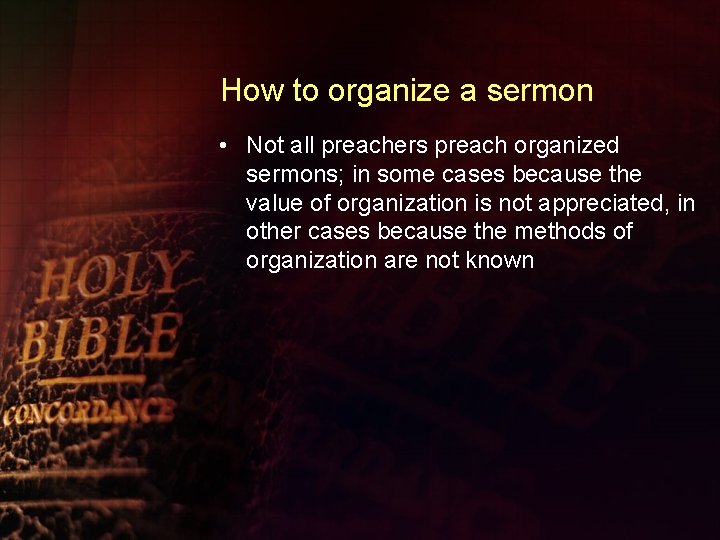 How to organize a sermon

• Not all preachers preach organized sermons; in some cases because the value of organization is not appreciated, in other cases because the methods of organization are not known

HOLY BIBLE CONCORDANCE